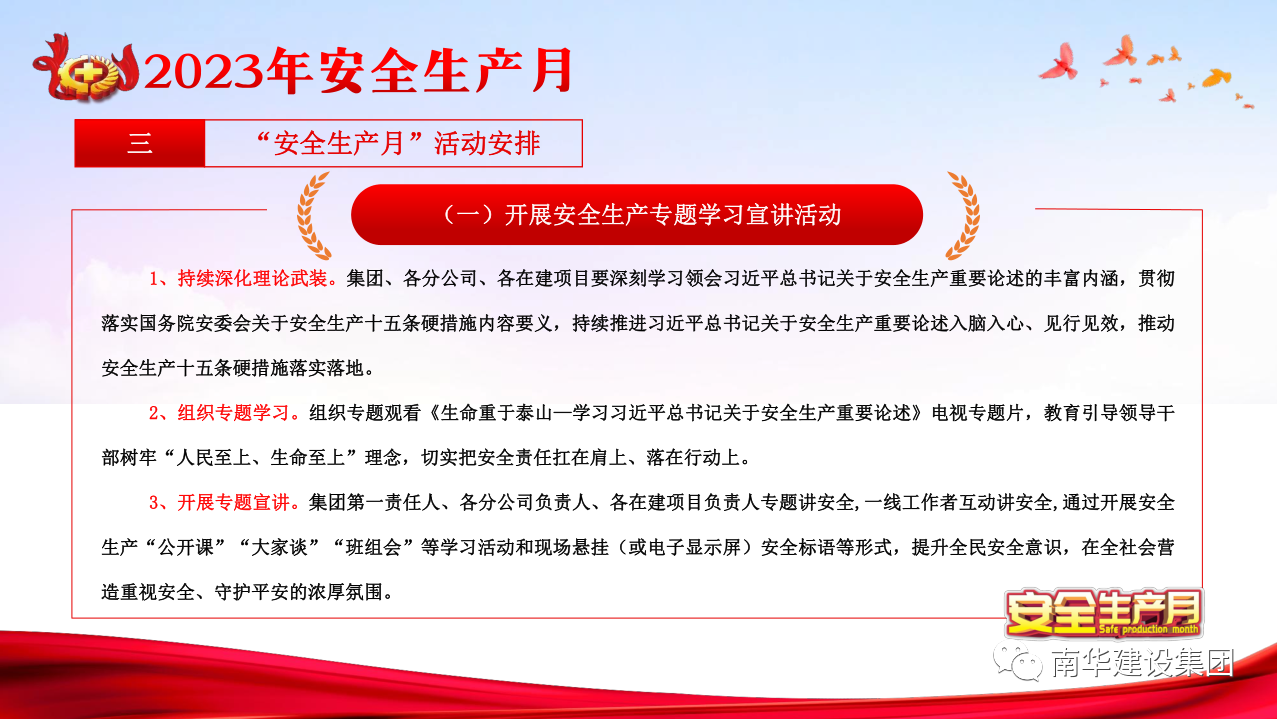 2023年安全生产月

三 “安全生产月”活动安排

（一）开展安全生产专题学习宣讲活动

1、持续深化理论武装。集团、各分公司、各在建项目要深刻学习领会习近平总书记关于安全生产重要论述的丰富内涵，贯彻落实国务院安委会关于安全生产十五条硬措施内容要义，持续推进习近平总书记关于安全生产重要论述入脑入心、见行见效，推动安全生产十五条硬措施落实落地。

2、组织专题学习。组织专题观看《生命重于泰山—学习习近平总书记关于安全生产重要论述》电视专题片，教育引导领导干部树牢“人民至上、生命至上”理念，切实把安全责任扛在肩上、落在行动上。

3、开展专题宣讲。集团第一责任人、各分公司负责人、各在建项目负责人专题讲安全,一线工作者互动讲安全,通过开展安全生产“公开课”“大家谈”“班组会”等学习活动和现场悬挂（或电子显示屏）安全标语等形式，提升全民安全意识，在全社会营造重视安全、守护平安的浓厚氛围。

安全生产月
Safe production month

南华建设集团